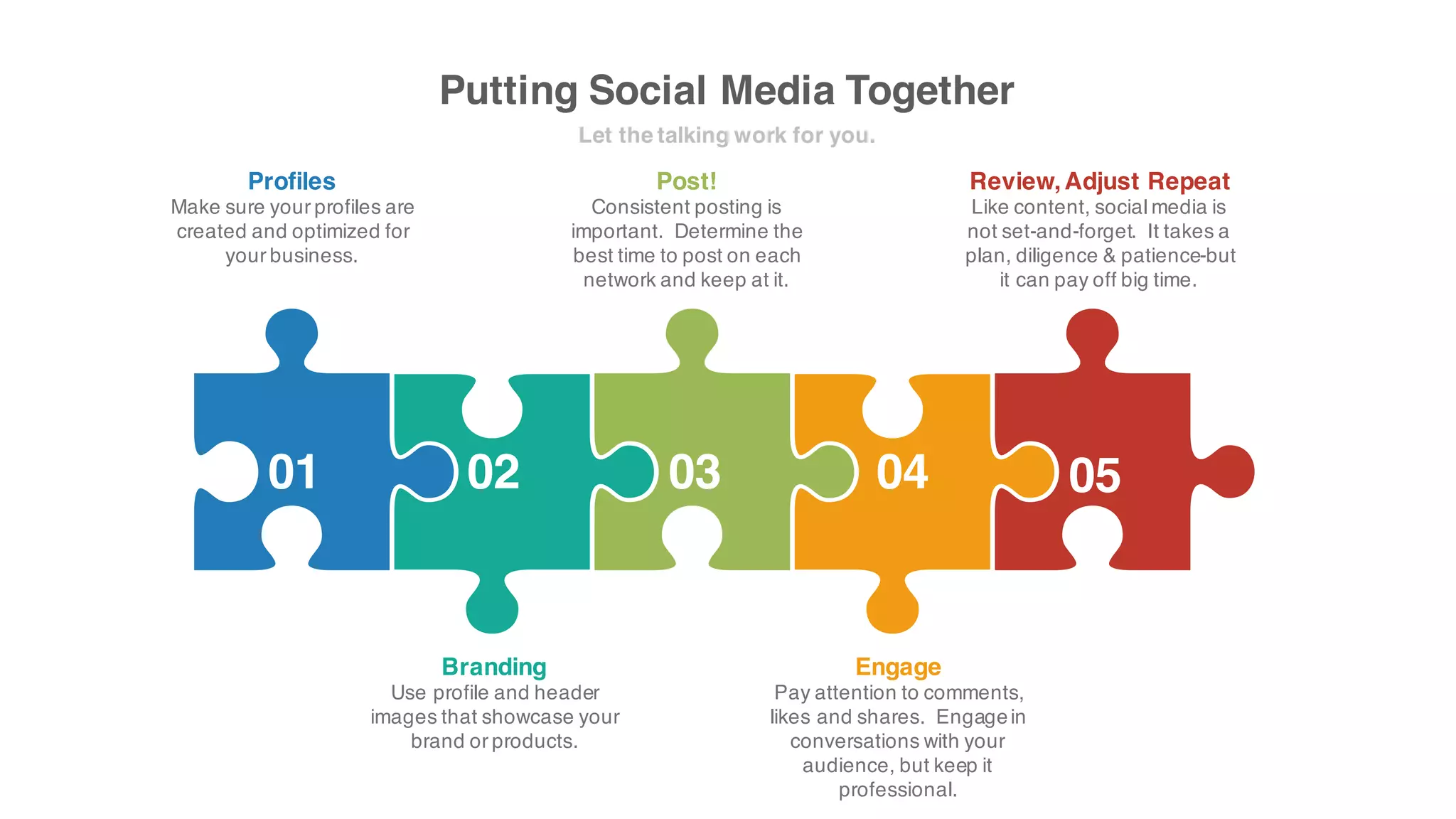 Putting Social Media Together

Let the talking work for you.

Profiles
Make sure your profiles are created and optimized for your business.

Post!
Consistent posting is important. Determine the best time to post on each network and keep at it.

Review, Adjust Repeat
Like content, social media is not set-and-forget. It takes a plan, diligence & patience-but it can pay off big time.

01

02

03

04

05

Branding
Use profile and header images that showcase your brand or products.

Engage
Pay attention to comments, likes and shares. Engage in conversations with your audience, but keep it professional.